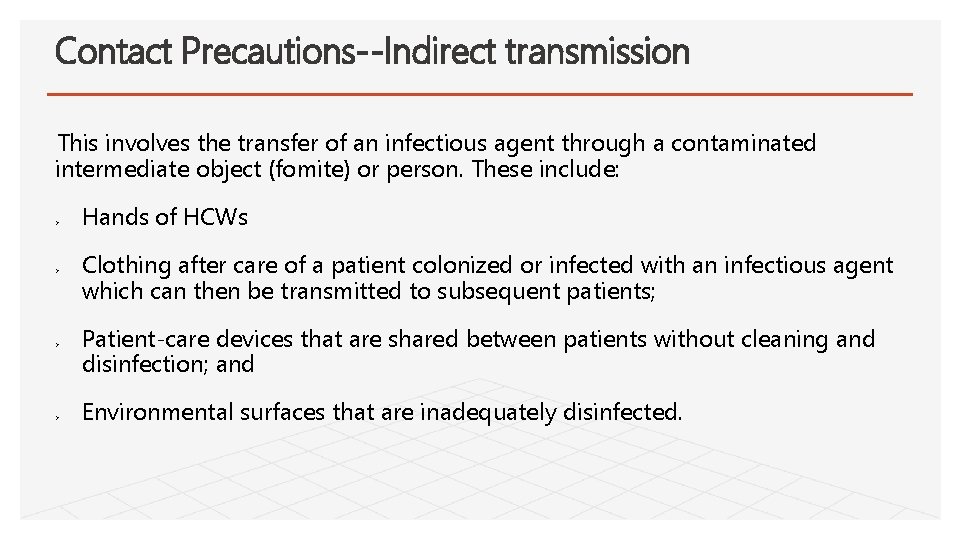 Contact Precautions--Indirect transmission

This involves the transfer of an infectious agent through a contaminated intermediate object (fomite) or person. These include:

› Hands of HCWs

› Clothing after care of a patient colonized or infected with an infectious agent which can then be transmitted to subsequent patients;

› Patient-care devices that are shared between patients without cleaning and disinfection; and

› Environmental surfaces that are inadequately disinfected.